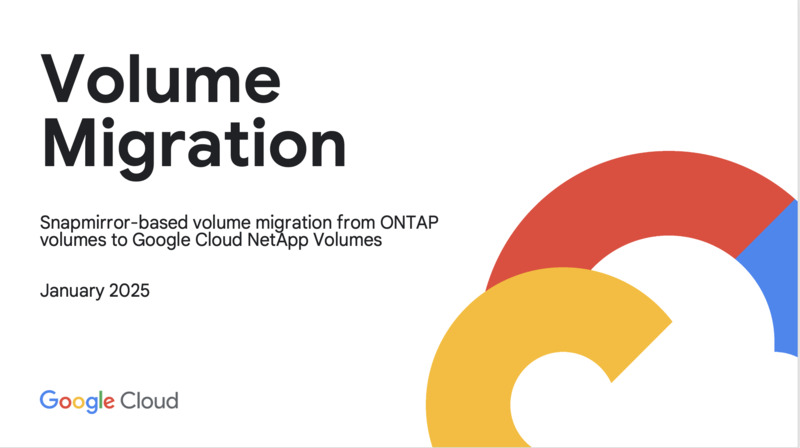 Volume Migration

Snapmirror-based volume migration from ONTAP volumes to Google Cloud NetApp Volumes

January 2025

Google Cloud